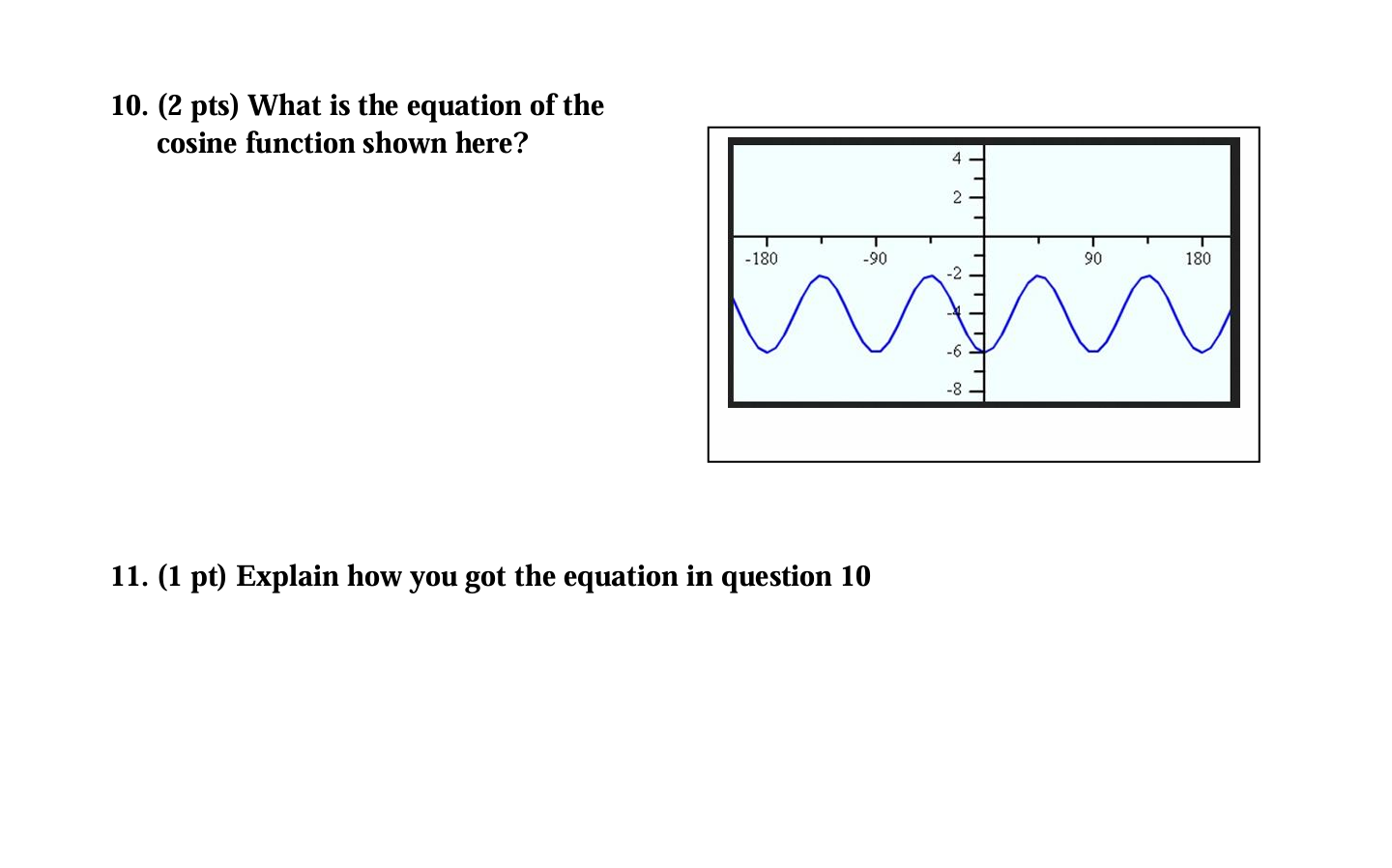 10. (2 pts) What is the equation of the cosine function shown here?

4
2
-180
-90
90
180
-2
-4
-6
-8

11. (1 pt) Explain how you got the equation in question 10